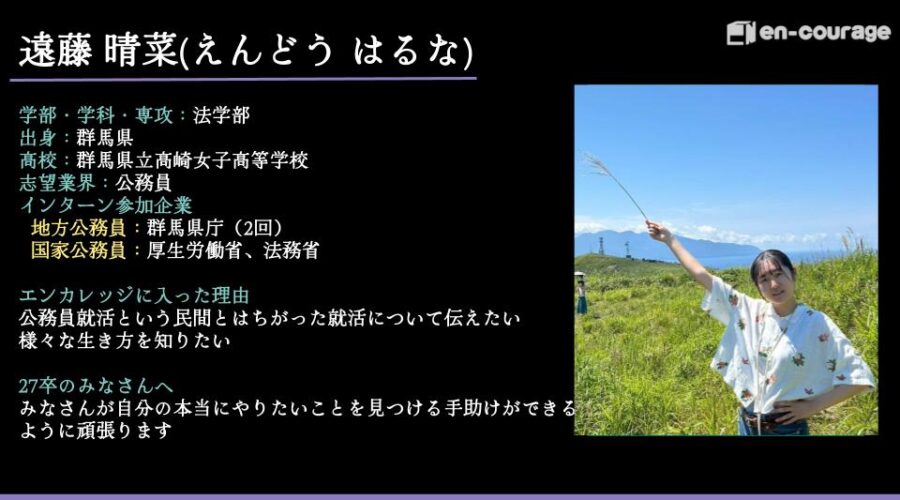 遠藤 晴菜(えんどう はるな)

en-courage

学部・学科・専攻：法学部
出身：群馬県
高校：群馬県立高崎女子高等学校
志望業界：公務員
インターン参加企業
地方公務員：群馬県庁（2回）
国家公務員：厚生労働省、法務省

エンカレッジに入った理由
公務員就活という民間とはちがった就活について伝えたい
様々な生き方を知りたい

27卒のみなさんへ
みなさんが自分の本当にやりたいことを見つける手助けができるように頑張ります